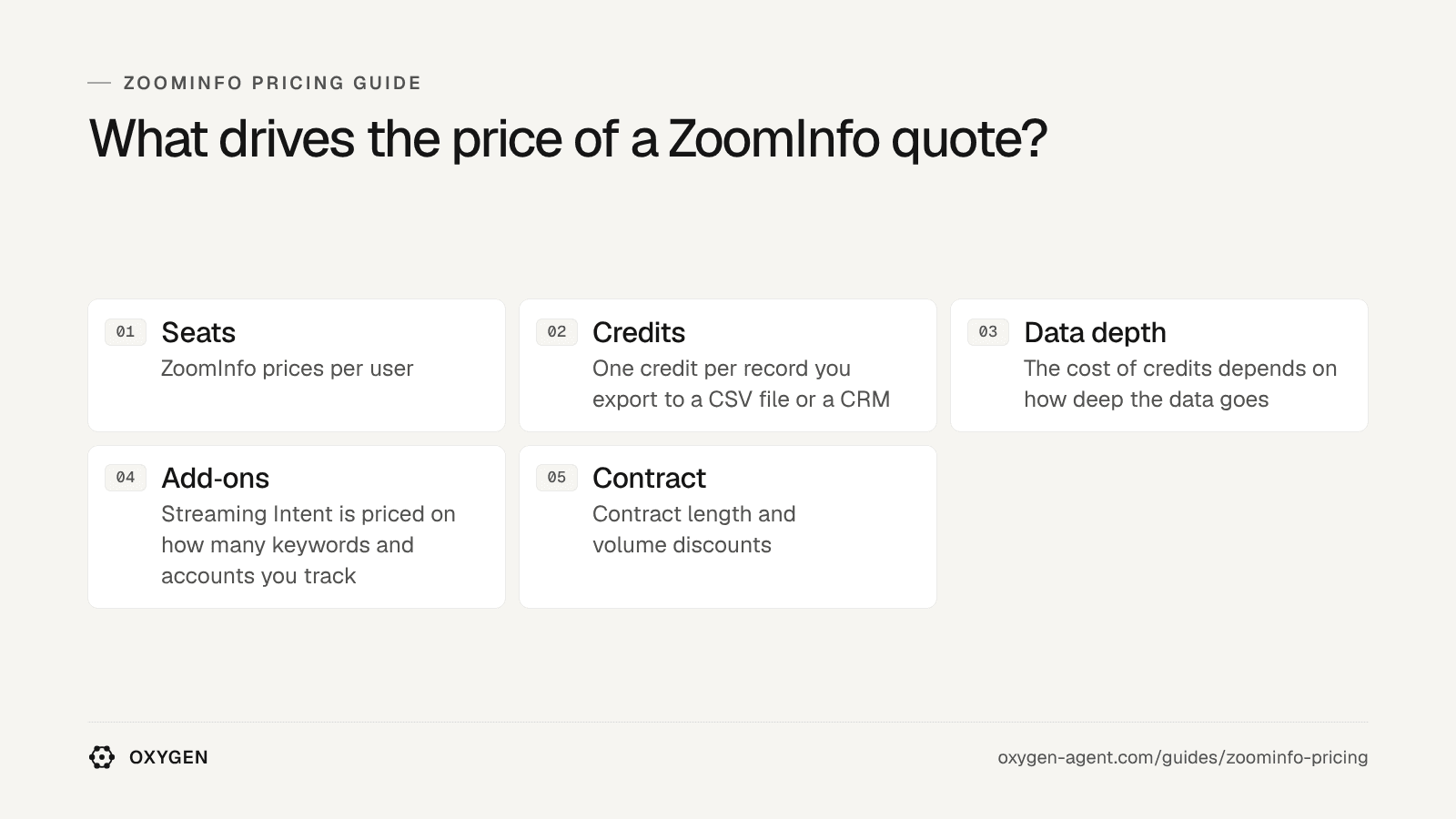 — ZOOMINFO PRICING GUIDE

What drives the price of a ZoomInfo quote?

01 Seats
ZoomInfo prices per user

02 Credits
One credit per record you export to a CSV file or a CRM

03 Data depth
The cost of credits depends on how deep the data goes

04 Add-ons
Streaming Intent is priced on how many keywords and accounts you track

05 Contract
Contract length and volume discounts

OXYGEN

oxygen-agent.com/guides/zoominfo-pricing